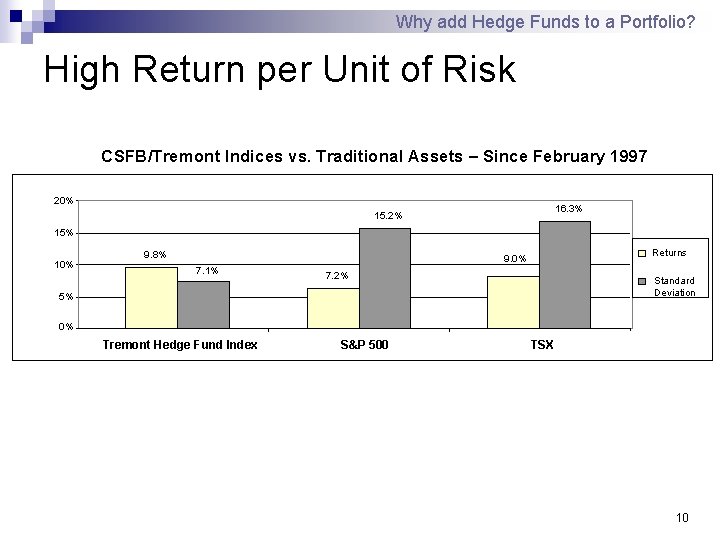 Why add Hedge Funds to a Portfolio?

High Return per Unit of Risk

CSFB/Tremont Indices vs. Traditional Assets – Since February 1997

20%
15%
10%
5%
0%

9.8%
7.1%
7.2%
15.2%
9.0%
16.3%

Tremont Hedge Fund Index
S&P 500
TSX

Returns
Standard Deviation

10